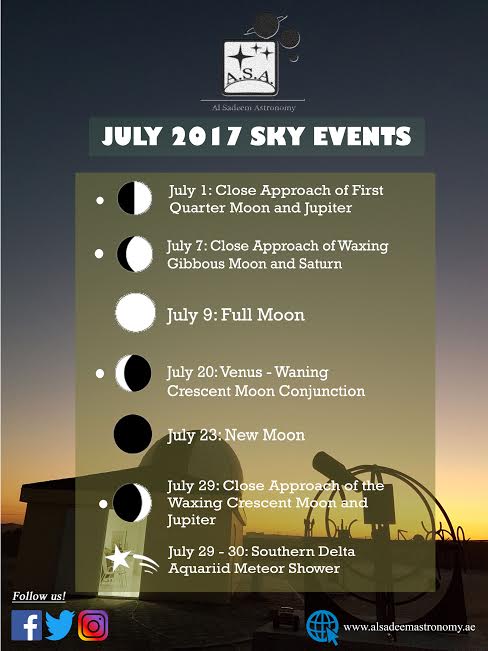 A.S.A.

Al Sadeem Astronomy

JULY 2017 SKY EVENTS

July 1: Close Approach of First Quarter Moon and Jupiter

July 7: Close Approach of Waxing Gibbous Moon and Saturn

July 9: Full Moon

July 20: Venus - Waning Crescent Moon Conjunction

July 23: New Moon

July 29: Close Approach of the Waxing Crescent Moon and Jupiter

July 29 - 30: Southern Delta Aquariid Meteor Shower

Follow us!

www.alsadeemastronomy.ae